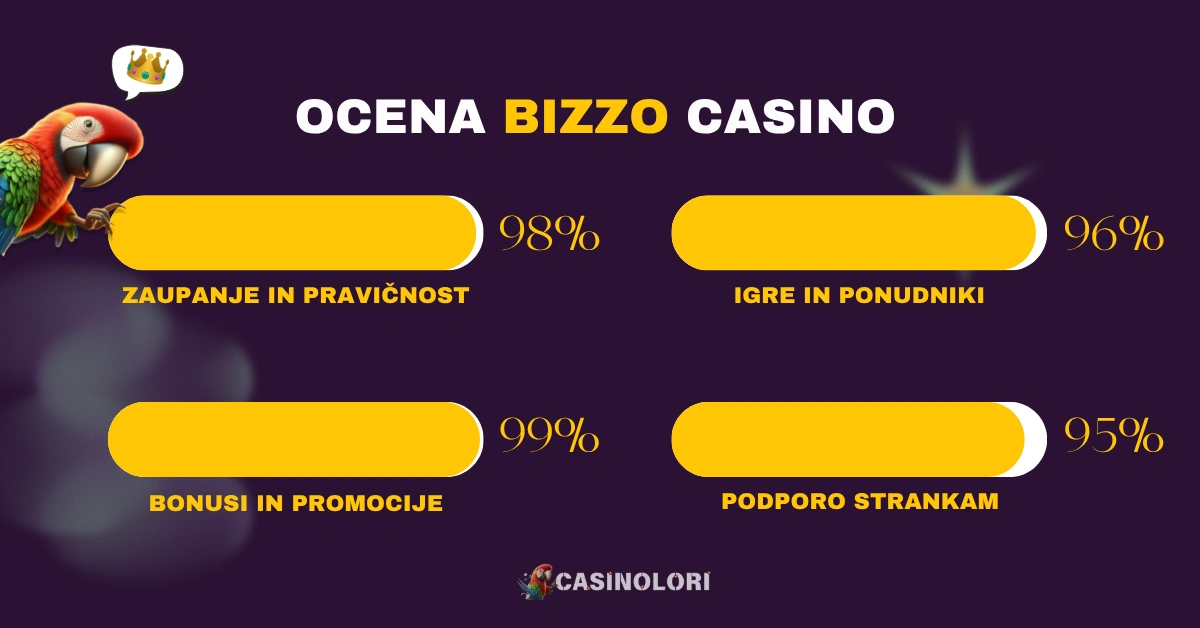 OCENA BIZZO CASINO

98%

ZAUPANJE IN PRAVIČNOST

96%

IGRE IN PONUDNIKI

99%

BONUSI IN PROMOCIJE

95%

PODPORO STRANKAM

CASINOLORI